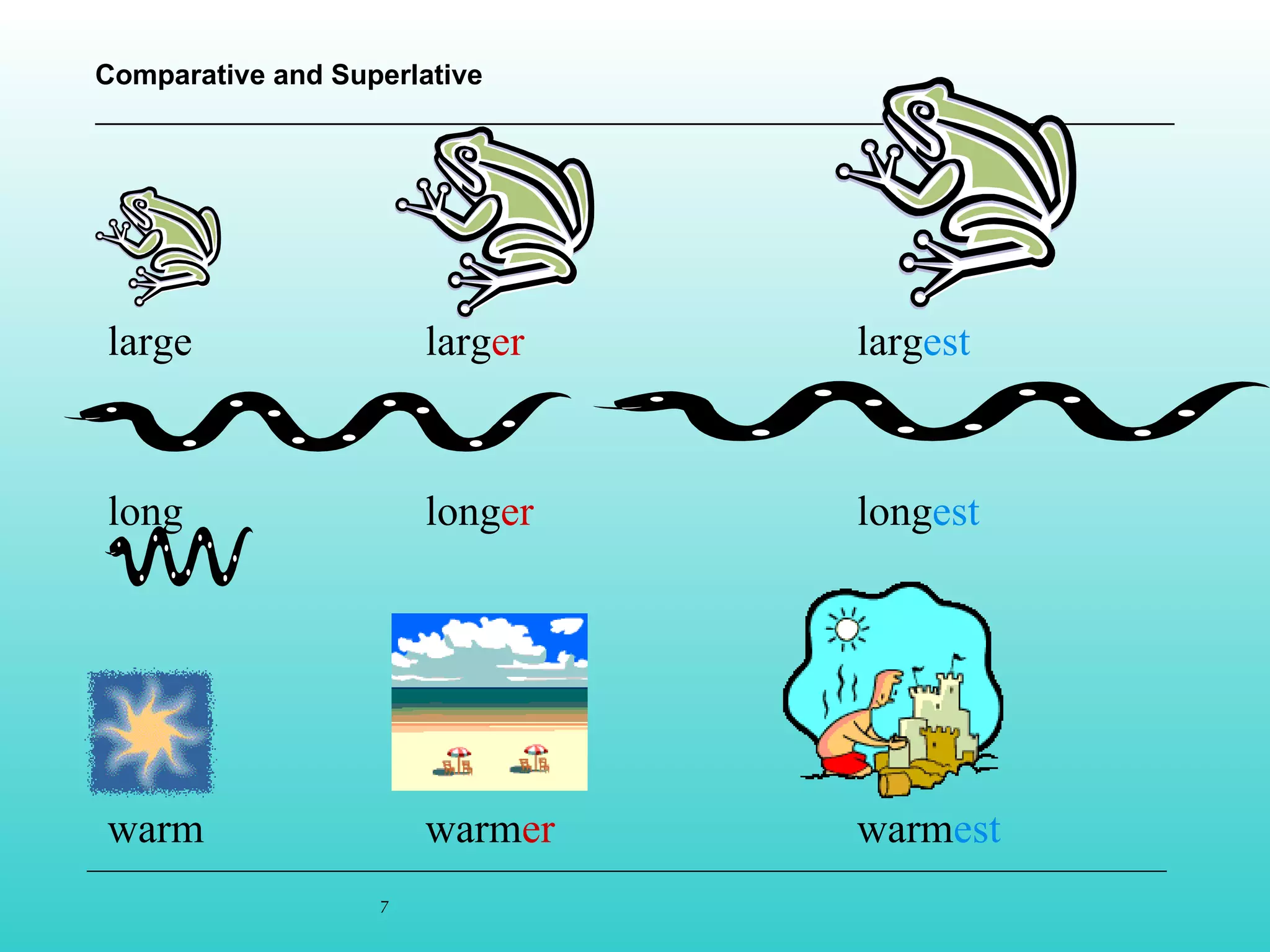 Comparative and Superlative

large larger largest

long longer longest

warm warmer warmest

7